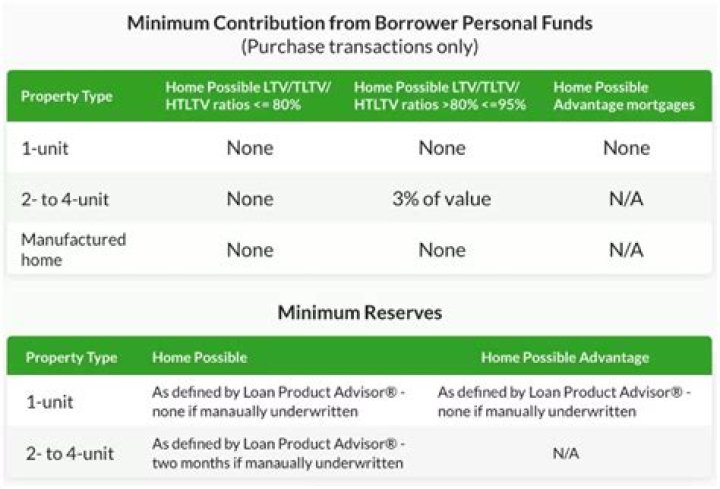 Minimum Contribution from Borrower Personal Funds
(Purchase transactions only)

| Property Type | Home Possible LTV/TLTV/ HTLTV ratios <= 80% | Home Possible LTV/TLTV/ HTLTV ratios >80% <=95% | Home Possible Advantage mortgages |
|---|---|---|---|
| 1-unit | None | None | None |
| 2- to 4-unit | None | 3% of value | N/A |
| Manufactured home | None | None | N/A |

Minimum Reserves

| Property Type | Home Possible | Home Possible Advantage |
|---|---|---|
| 1-unit | As defined by Loan Product Advisor® - none if manually underwritten | As defined by Loan Product Advisor® - none if manually underwritten |
| 2- to 4-unit | As defined by Loan Product Advisor® - two months if manaually underwritten | N/A |